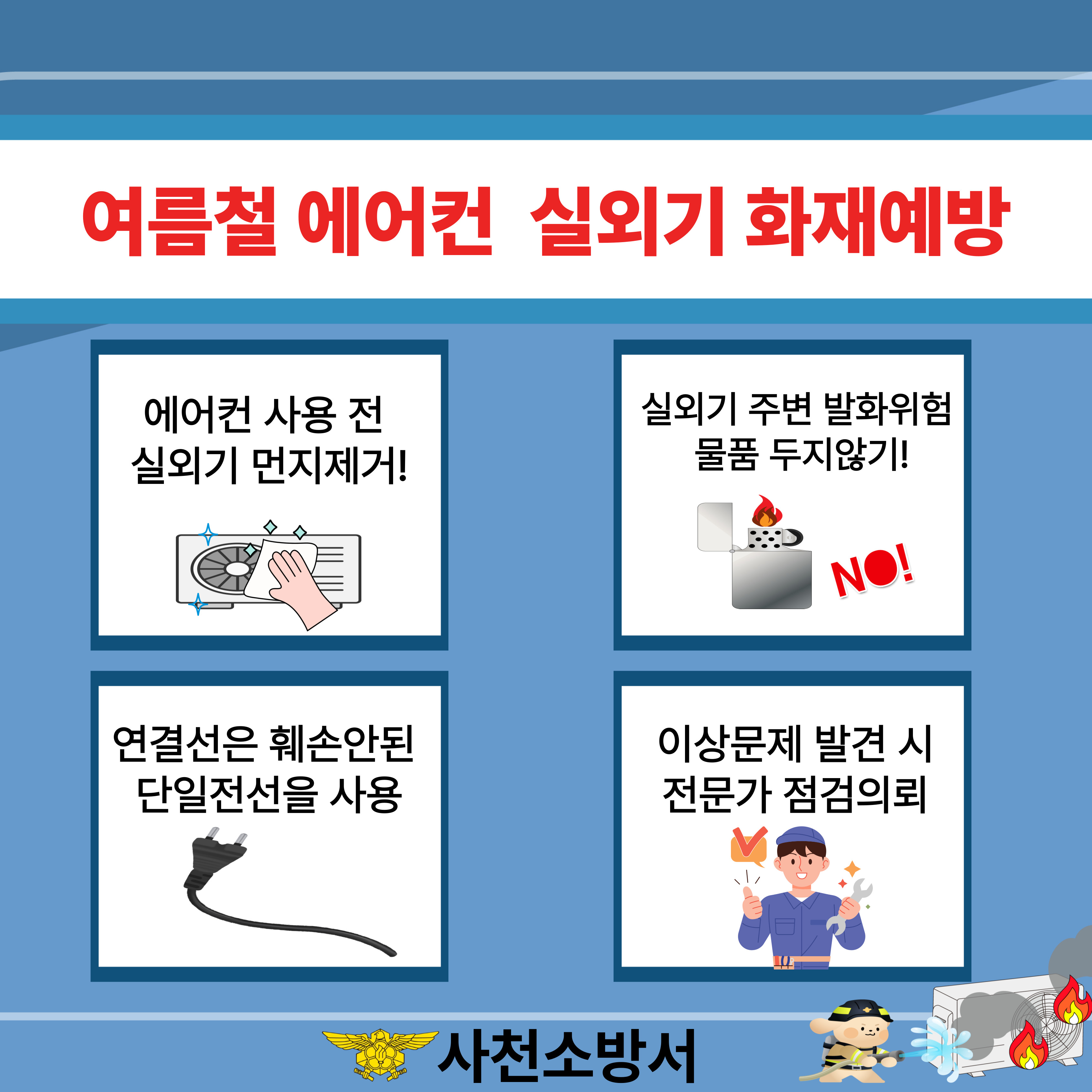 여름철 에어컨 실외기 화재예방

에어컨 사용 전
실외기 먼지제거!

실외기 주변 발화위험
물품 두지않기!

NO!

연결선은 훼손안된
단일전선을 사용

이상문제 발견 시
전문가 점검의뢰

사천소방서